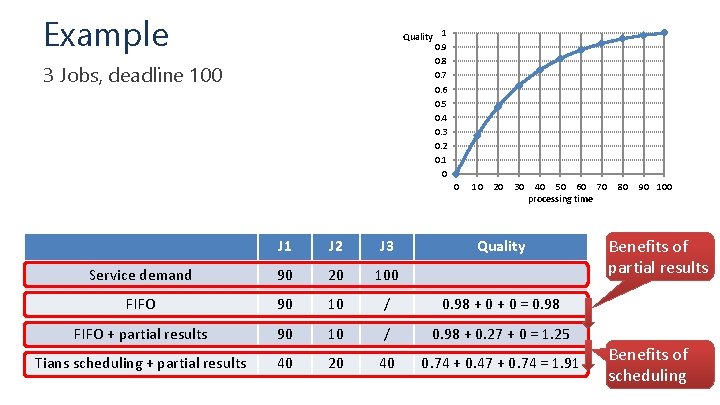 Example

3 Jobs, deadline 100

Quality 1 0.9 0.8 0.7 0.6 0.5 0.4 0.3 0.2 0.1 0

0 10 20 30 40 50 60 70 80 90 100
processing time

| | J1 | J2 | J3 | Quality |
|---|---|---|---|---|
| Service demand | 90 | 20 | 100 | |
| FIFO | 90 | 10 | / | 0.98 + 0 + 0 = 0.98 |
| FIFO + partial results | 90 | 10 | / | 0.98 + 0.27 + 0 = 1.25 |
| Tians scheduling + partial results | 40 | 20 | 40 | 0.74 + 0.47 + 0.74 = 1.91 |

Benefits of partial results

Benefits of scheduling